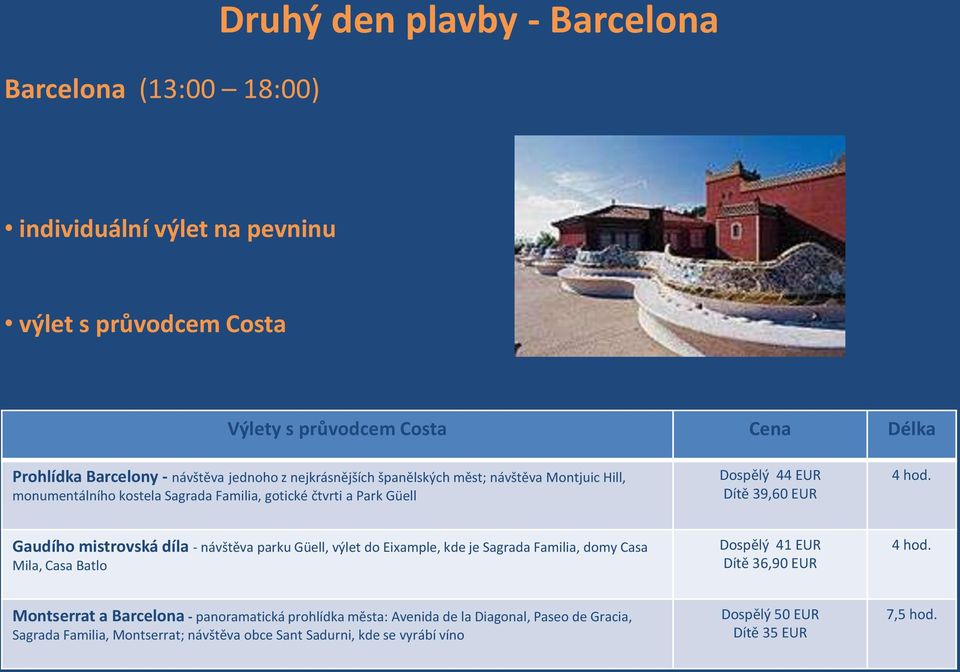 Druhý den plavby - Barcelona

Barcelona (13:00 – 18:00)

• individuální výlet na pevninu

• výlet s průvodcem Costa

| Výlety s průvodcem Costa | Cena | Délka |
|---|---|---|
| Prohlídka Barcelony - návštěva jednoho z nejkrásnějších španělských měst; návštěva Montjuic Hill, monumentálního kostela Sagrada Familia, gotické čtvrti a Park Güell | Dospělý 44 EUR Dítě 39,60 EUR | 4 hod. |
| Gaudího mistrovská díla - návštěva parku Güell, výlet do Eixample, kde je Sagrada Familia, domy Casa Mila, Casa Batlo | Dospělý 41 EUR Dítě 36,90 EUR | 4 hod. |
| Montserrat a Barcelona - panoramatická prohlídka města: Avenida de la Diagonal, Paseo de Gracia, Sagrada Familia, Montserrat; návštěva obce Sant Sadurni, kde se vyrábí víno | Dospělý 50 EUR Dítě 35 EUR | 7,5 hod. |